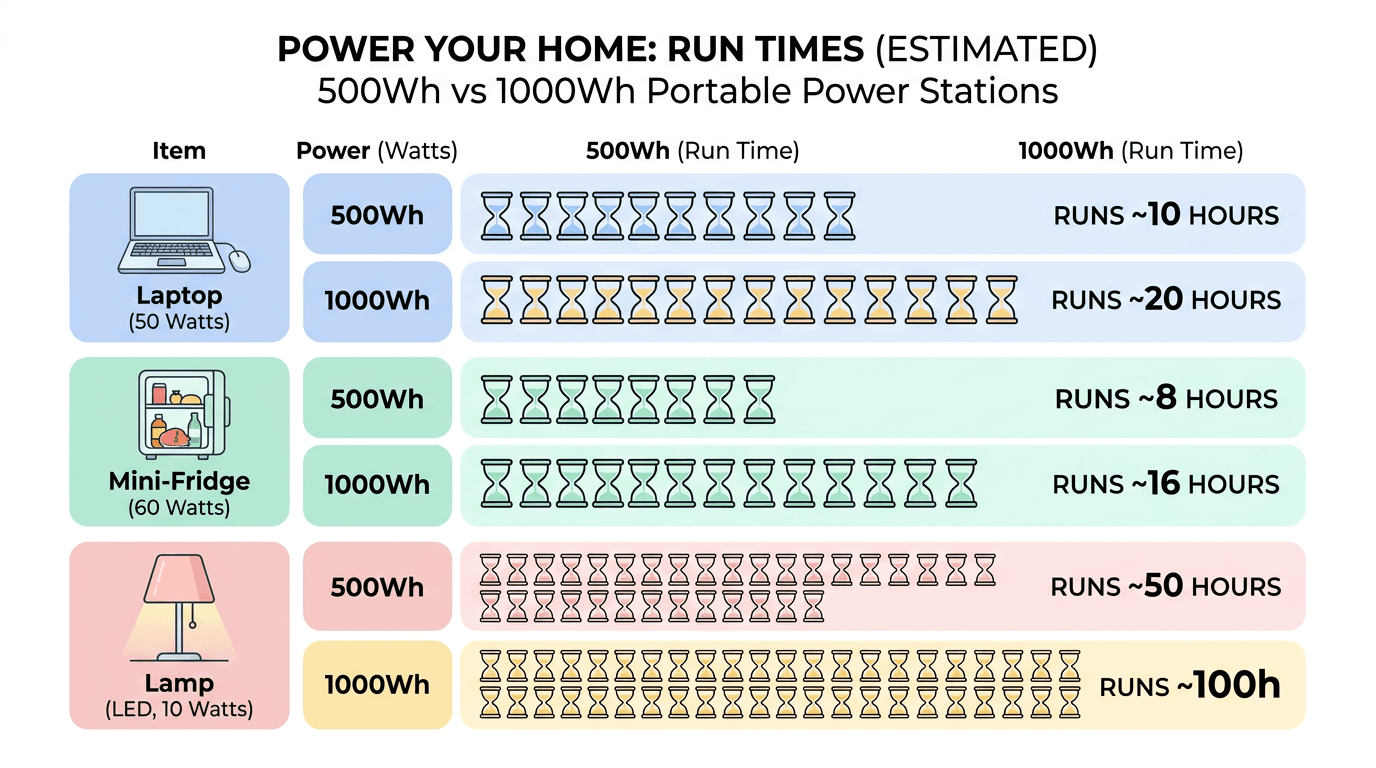 POWER YOUR HOME: RUN TIMES (ESTIMATED)
500Wh vs 1000Wh Portable Power Stations

| Item | Power (Watts) | 500Wh (Run Time) | 1000Wh (Run Time) |
|---|---|---|---|
| Laptop (50 Watts) | 500Wh | | RUNS ~10 HOURS |
| | 1000Wh | | RUNS ~20 HOURS |
| Mini-Fridge (60 Watts) | 500Wh | | RUNS ~8 HOURS |
| | 1000Wh | | RUNS ~16 HOURS |
| Lamp (LED, 10 Watts) | 500Wh | | RUNS ~50 HOURS |
| | 1000Wh | | RUNS ~100h |